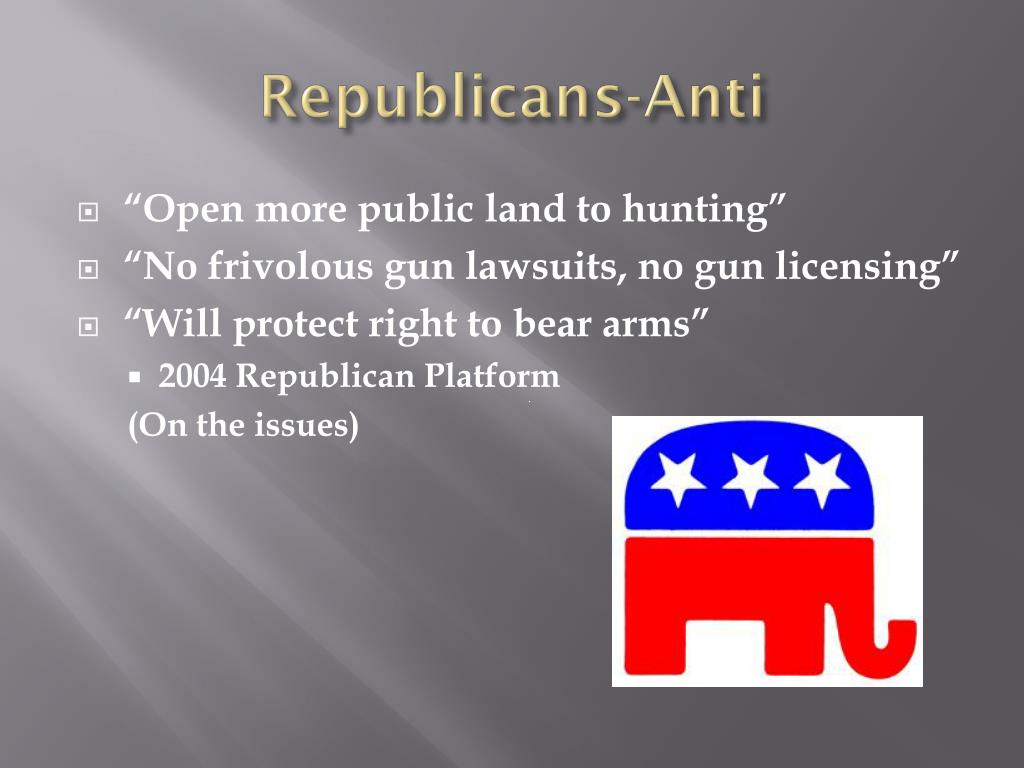 Republicans-Anti

“Open more public land to hunting”
“No frivolous gun lawsuits, no gun licensing”
“Will protect right to bear arms”
2004 Republican Platform
(On the issues)